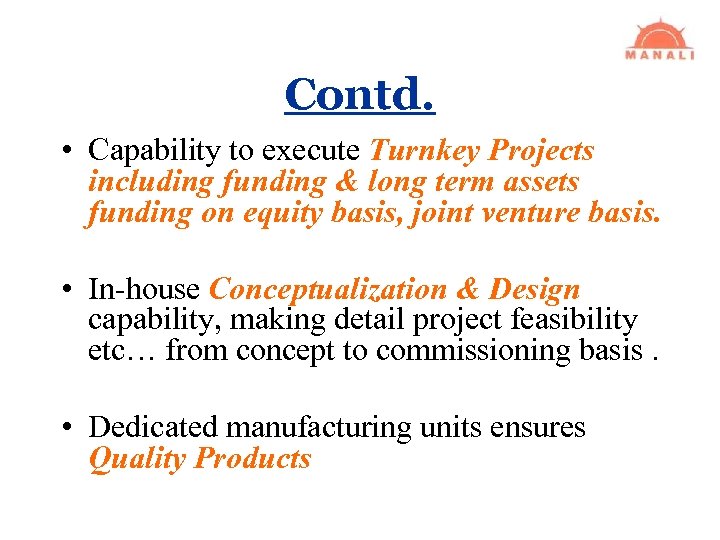 MANALI

Contd.

• Capability to execute Turnkey Projects including funding & long term assets funding on equity basis, joint venture basis.

• In-house Conceptualization & Design capability, making detail project feasibility etc… from concept to commissioning basis .

• Dedicated manufacturing units ensures Quality Products